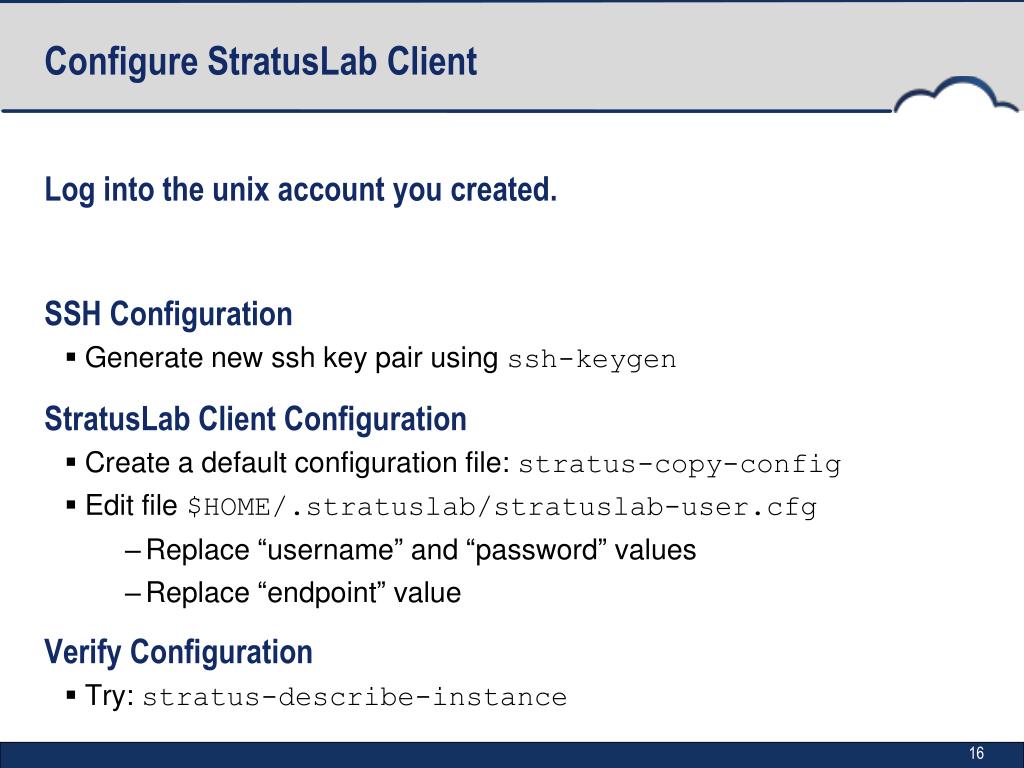 Configure StratusLab Client

Log into the unix account you created.

SSH Configuration

▪ Generate new ssh key pair using ssh-keygen

StratusLab Client Configuration

▪ Create a default configuration file: stratus-copy-config
▪ Edit file $HOME/.stratuslab/stratuslab-user.cfg
– Replace “username” and “password” values
– Replace “endpoint” value

Verify Configuration

▪ Try: stratus-describe-instance

16